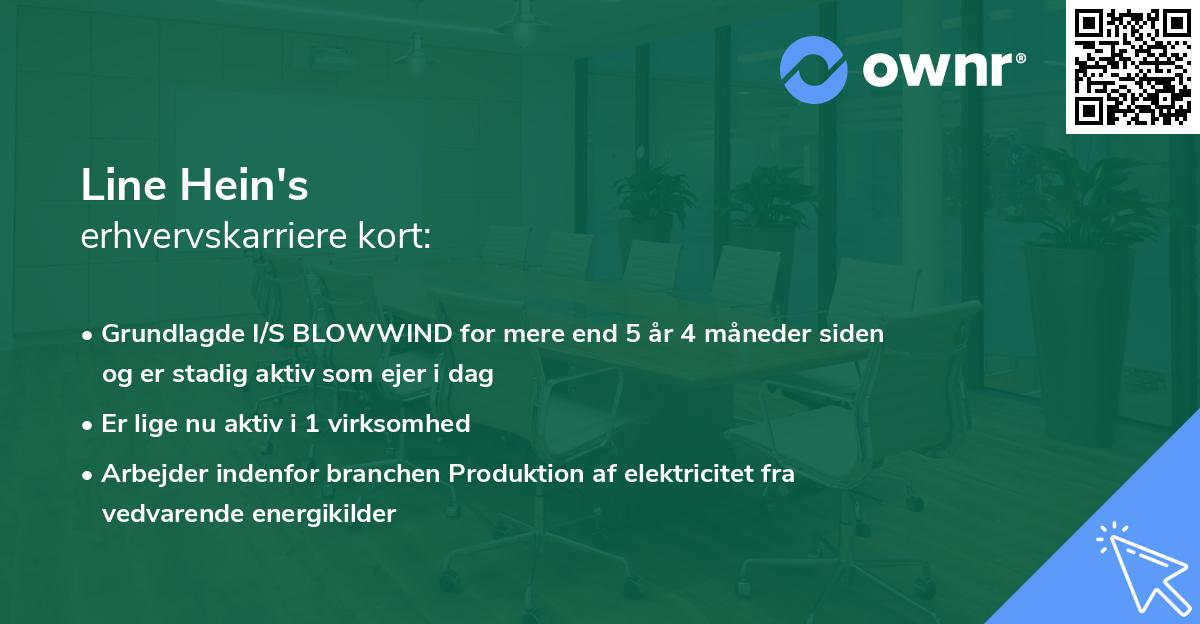 ownr®

Line Hein's
erhvervskarriere kort:

• Grundlagde I/S BLOWWIND for mere end 5 år 4 måneder siden og er stadig aktiv som ejer i dag
• Er lige nu aktiv i 1 virksomhed
• Arbejder indenfor branchen Produktion af elektricitet fra vedvarende energikilder